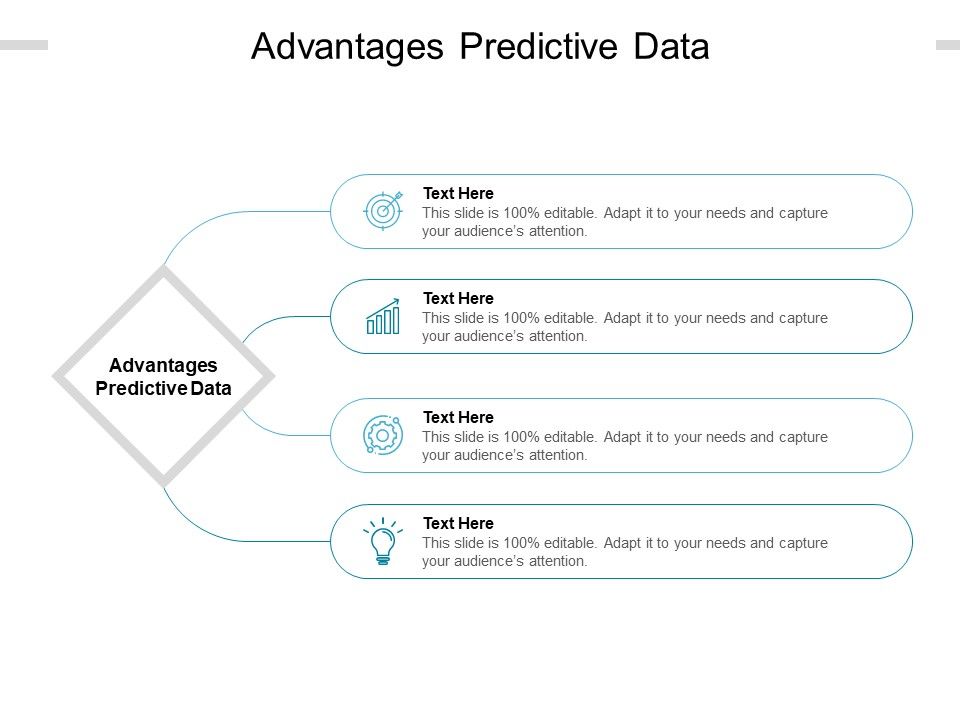 Advantages Predictive Data

Advantages Predictive Data

Text Here
This slide is 100% editable. Adapt it to your needs and capture your audience's attention.

Text Here
This slide is 100% editable. Adapt it to your needs and capture your audience's attention.

Text Here
This slide is 100% editable. Adapt it to your needs and capture your audience's attention.

Text Here
This slide is 100% editable. Adapt it to your needs and capture your audience's attention.